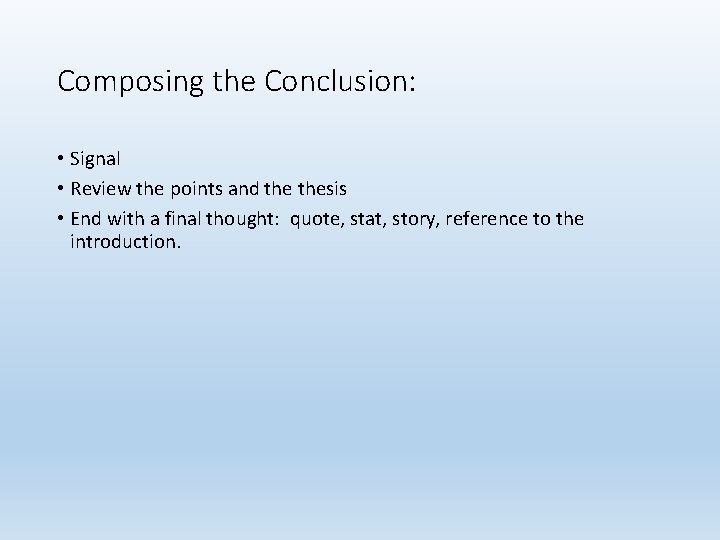 Composing the Conclusion:

• Signal
• Review the points and the thesis
• End with a final thought: quote, stat, story, reference to the introduction.